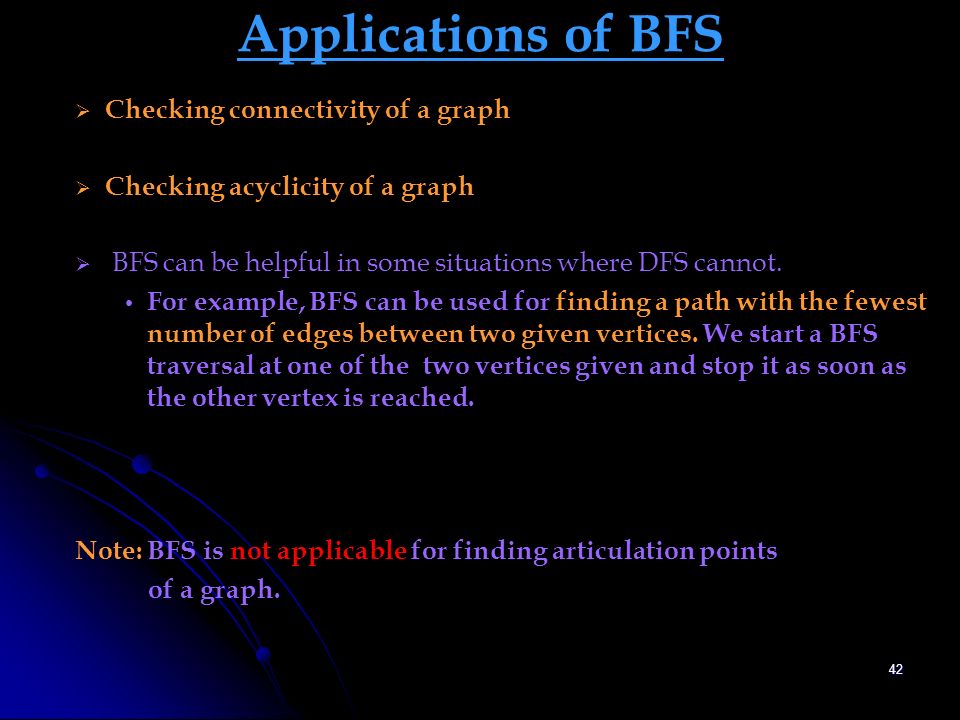 Applications of BFS

➢ Checking connectivity of a graph

➢ Checking acyclicity of a graph

➢ BFS can be helpful in some situations where DFS cannot.
• For example, BFS can be used for finding a path with the fewest number of edges between two given vertices. We start a BFS traversal at one of the two vertices given and stop it as soon as the other vertex is reached.

Note: BFS is not applicable for finding articulation points of a graph.

42